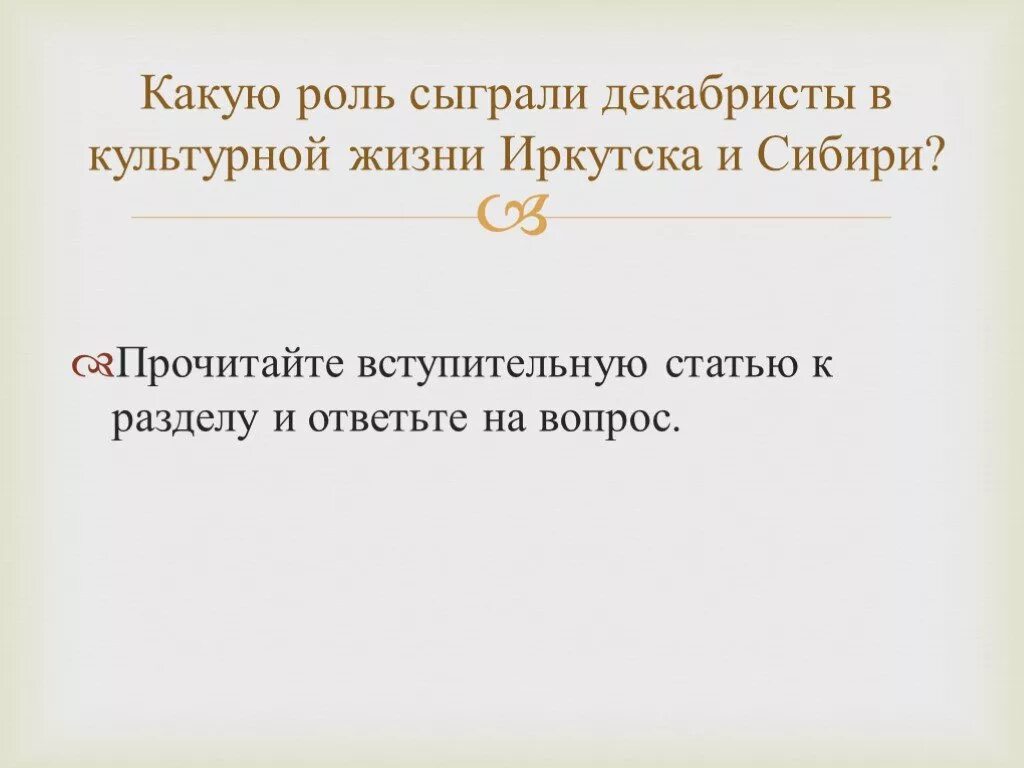 Какую роль сыграли декабристы в культурной жизни Иркутска и Сибири?

Прочитайте вступительную статью к разделу и ответьте на вопрос.